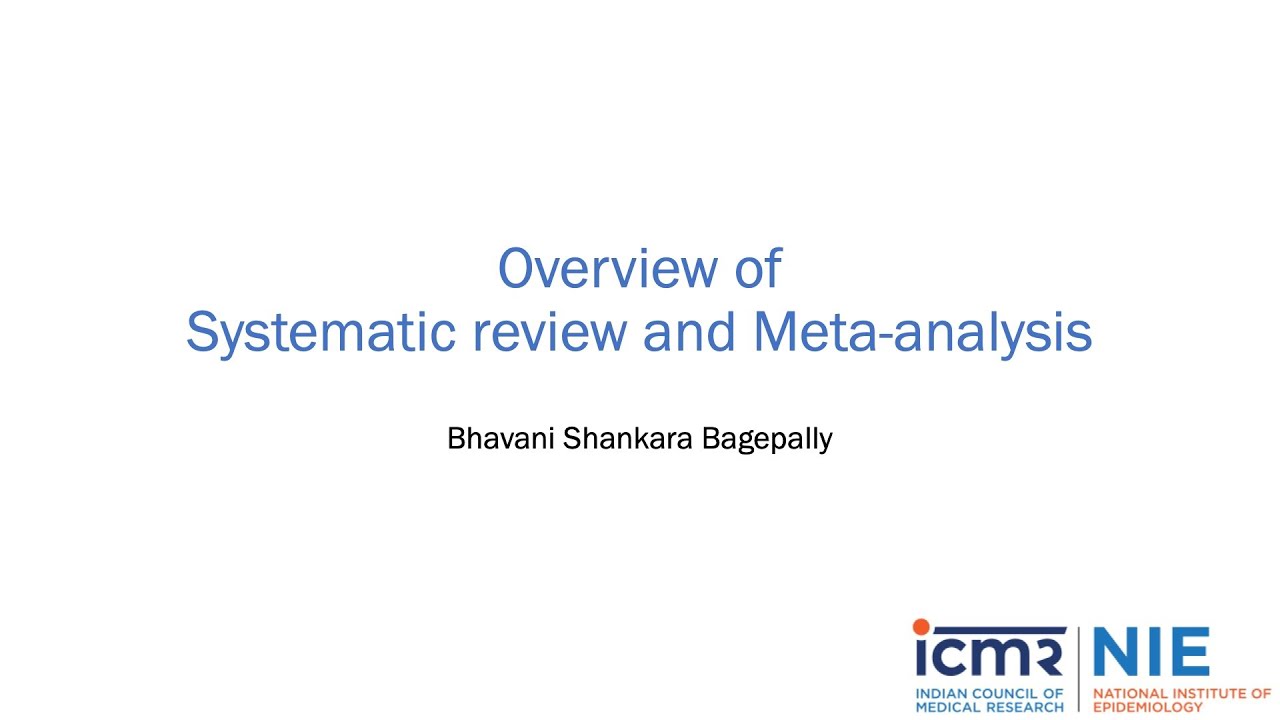 Overview of
Systematic review and Meta-analysis

Bhavani Shankara Bagepally

icmr
INDIAN COUNCIL OF MEDICAL RESEARCH

NIE
NATIONAL INSTITUTE OF EPIDEMIOLOGY